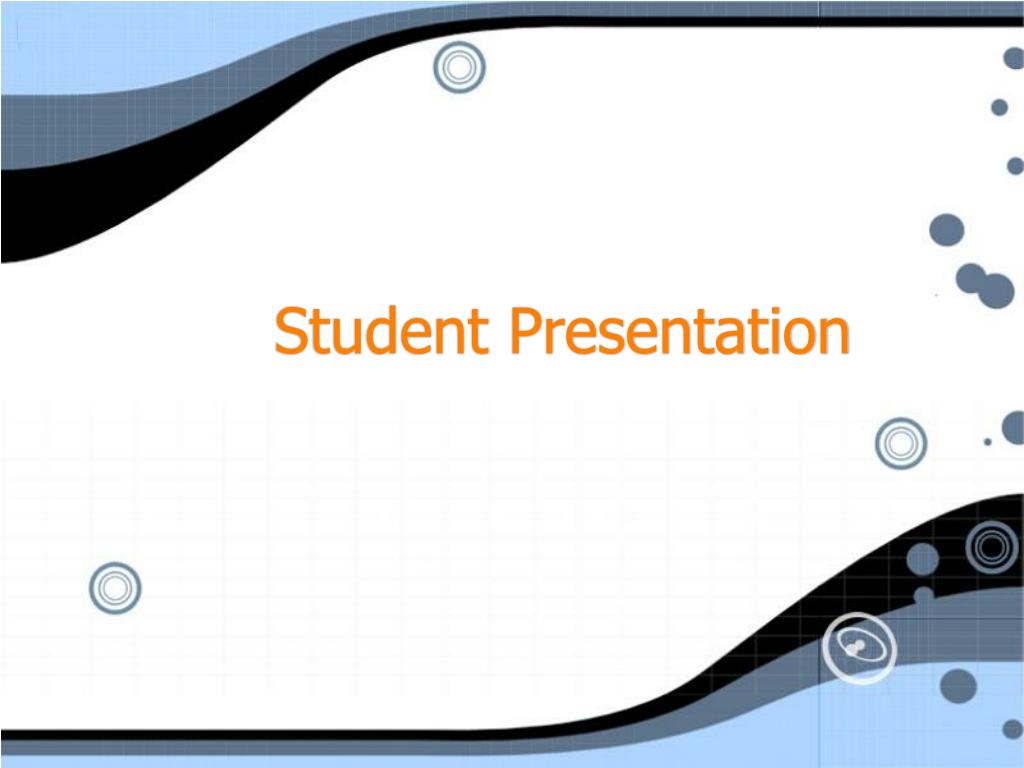 Student Presentation